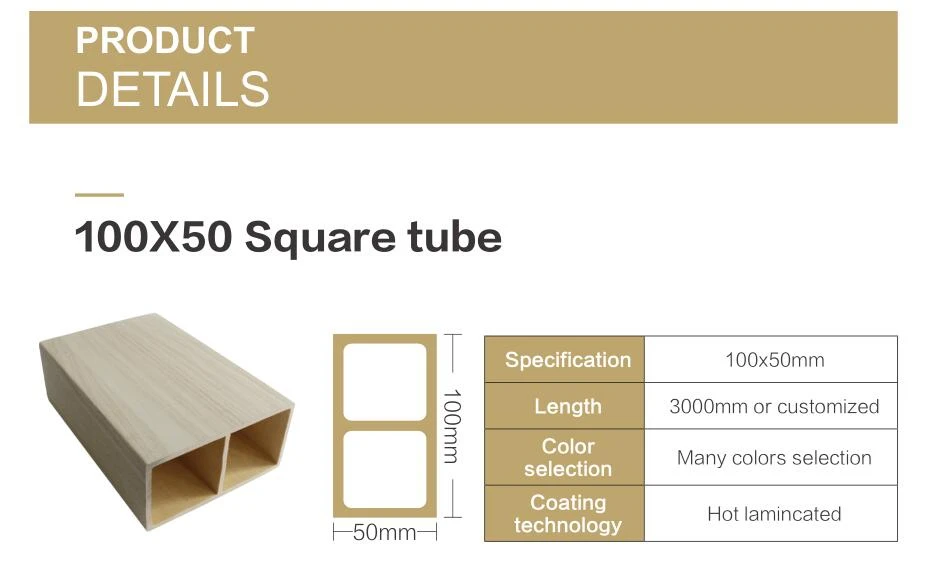 PRODUCT
DETAILS

100X50 Square tube

100mm

50mm

| Specification | 100x50mm |
|---|---|
| Length | 3000mm or customized |
| Color selection | Many colors selection |
| Coating technology | Hot lamincated |